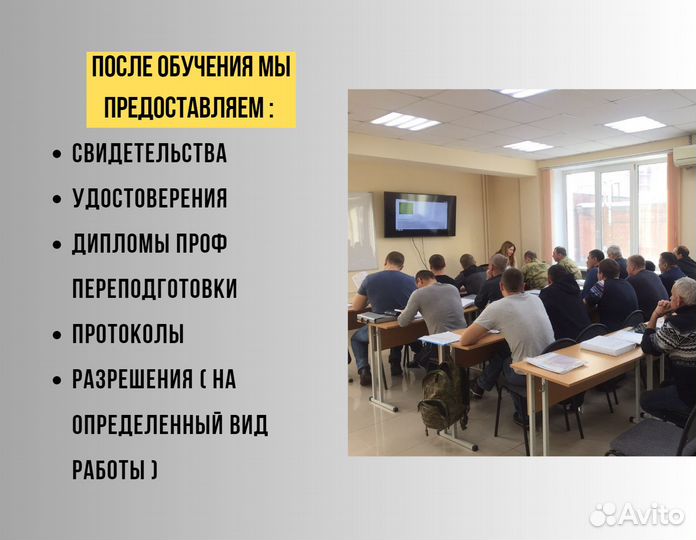 ПОСЛЕ ОБУЧЕНИЯ МЫ ПРЕДОСТАВЛЯЕМ :

• СВИДЕТЕЛЬСТВА
• УДОСТОВЕРЕНИЯ
• ДИПЛОМЫ ПРОФ ПЕРЕПОДГОТОВКИ
• ПРОТОКОЛЫ
• РАЗРЕШЕНИЯ ( НА ОПРЕДЕЛЕННЫЙ ВИД РАБОТЫ )

Avito